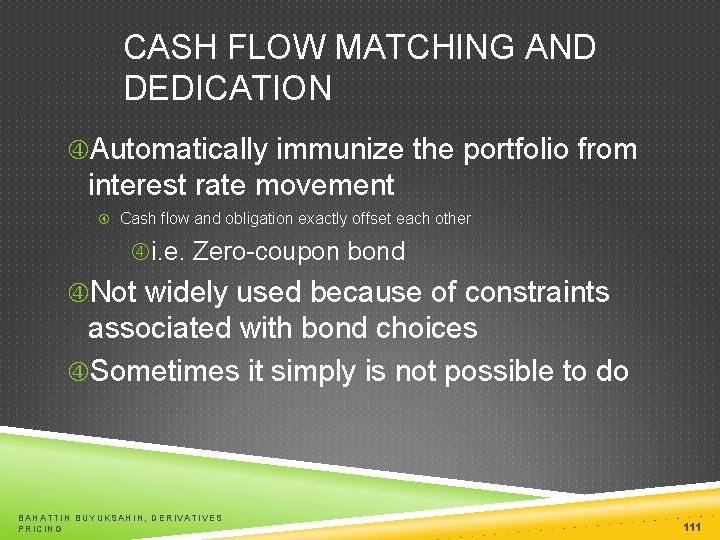 CASH FLOW MATCHING AND DEDICATION

④Automatically immunize the portfolio from interest rate movement

④ Cash flow and obligation exactly offset each other

④i.e. Zero-coupon bond

④Not widely used because of constraints associated with bond choices

④Sometimes it simply is not possible to do

BAHATTIN BUYUKSAHIN, DERIVATIVES PRICING

111